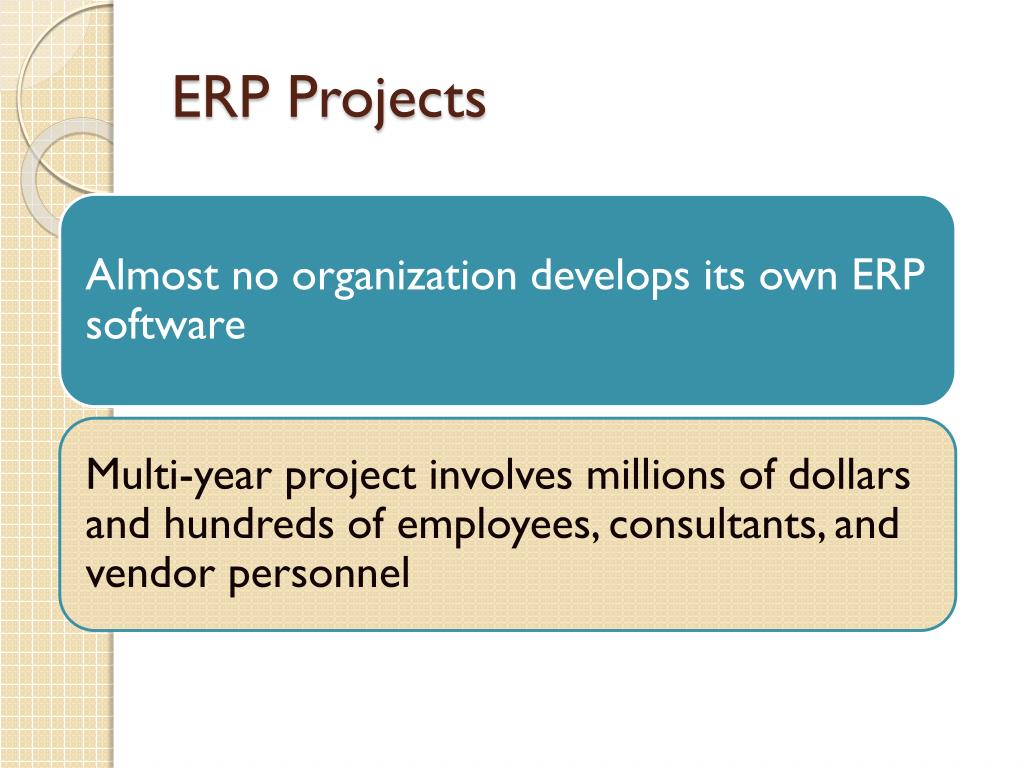 ERP Projects

Almost no organization develops its own ERP software

Multi-year project involves millions of dollars and hundreds of employees, consultants, and vendor personnel